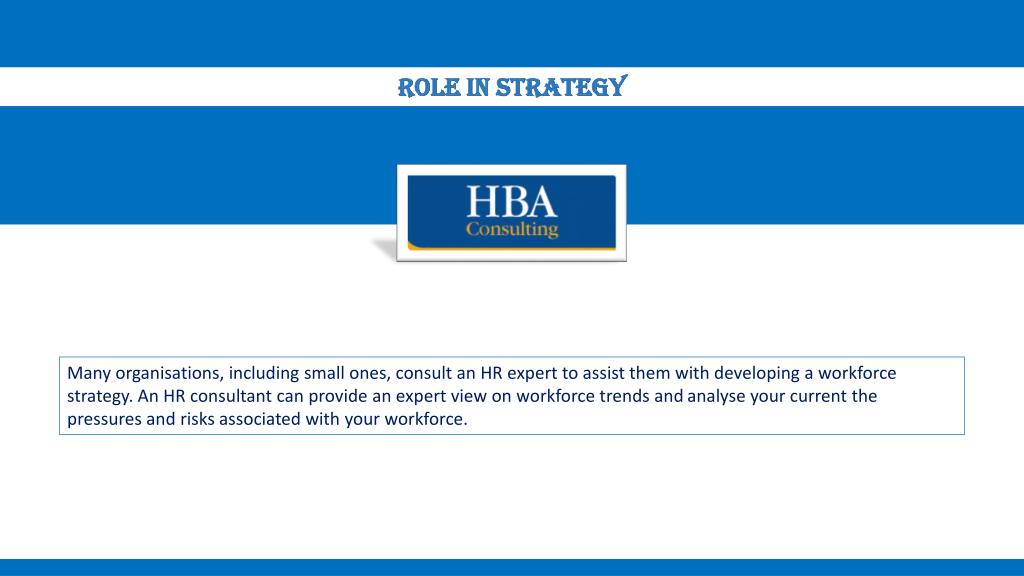 ROLE IN STRATEGY

HBA
Consulting

Many organisations, including small ones, consult an HR expert to assist them with developing a workforce strategy. An HR consultant can provide an expert view on workforce trends and analyse your current the pressures and risks associated with your workforce.